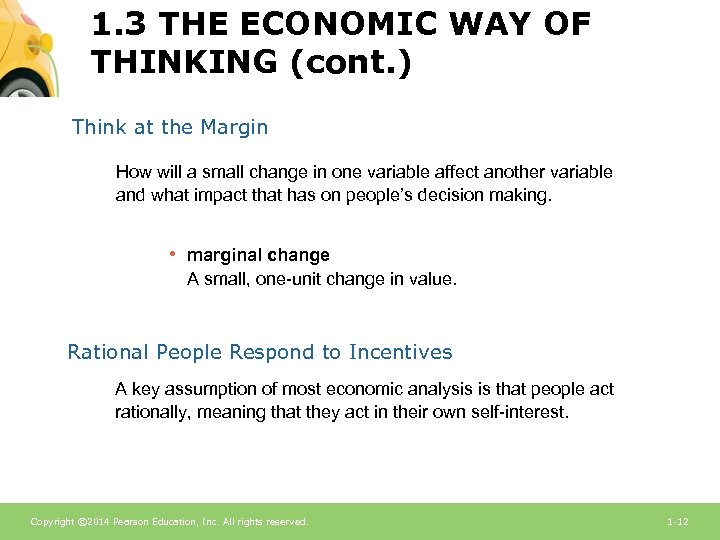 1.3 THE ECONOMIC WAY OF THINKING (cont.)

Think at the Margin

How will a small change in one variable affect another variable and what impact that has on people's decision making.

• marginal change
A small, one-unit change in value.

Rational People Respond to Incentives

A key assumption of most economic analysis is that people act rationally, meaning that they act in their own self-interest.

Copyright ©2014 Pearson Education, Inc. All rights reserved.

1-12